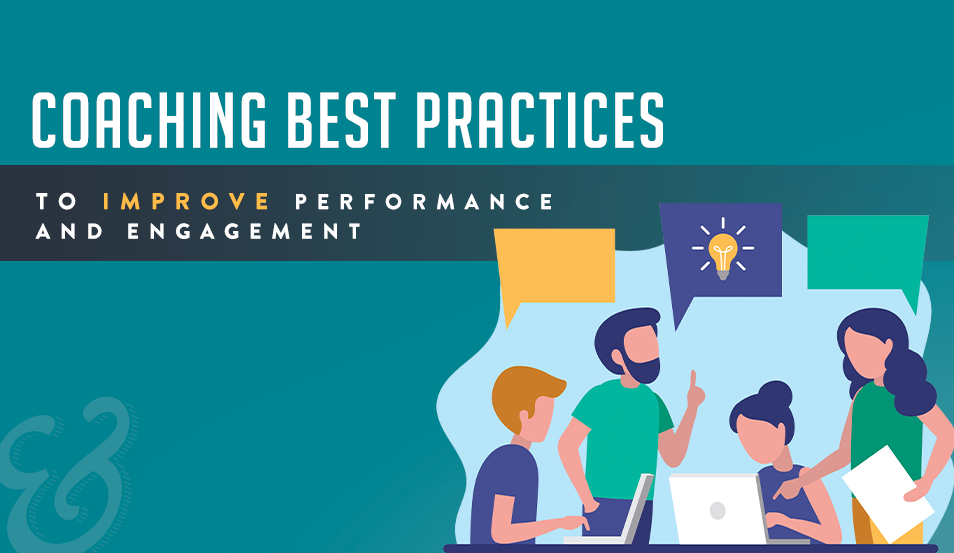 COACHING BEST PRACTICES

TO IMPROVE PERFORMANCE AND ENGAGEMENT